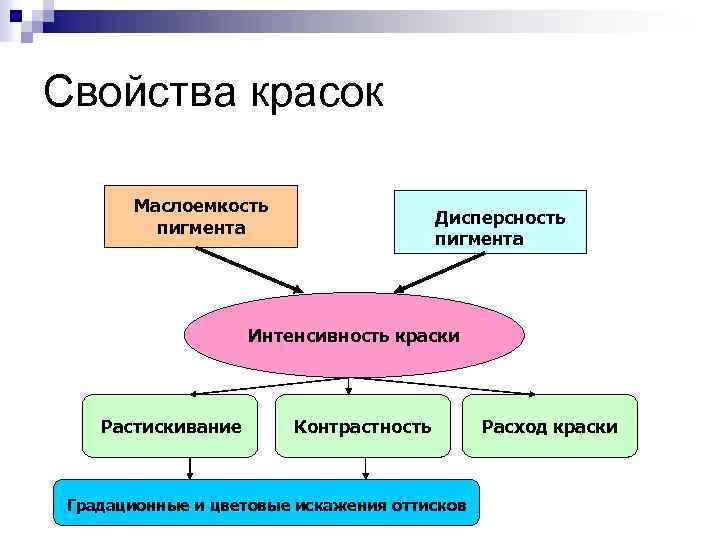 Свойства красок

Маслоемкость пигмента

Дисперсность пигмента

Интенсивность краски

Растискивание

Контрастность

Расход краски

Градационные и цветовые искажения оттисков